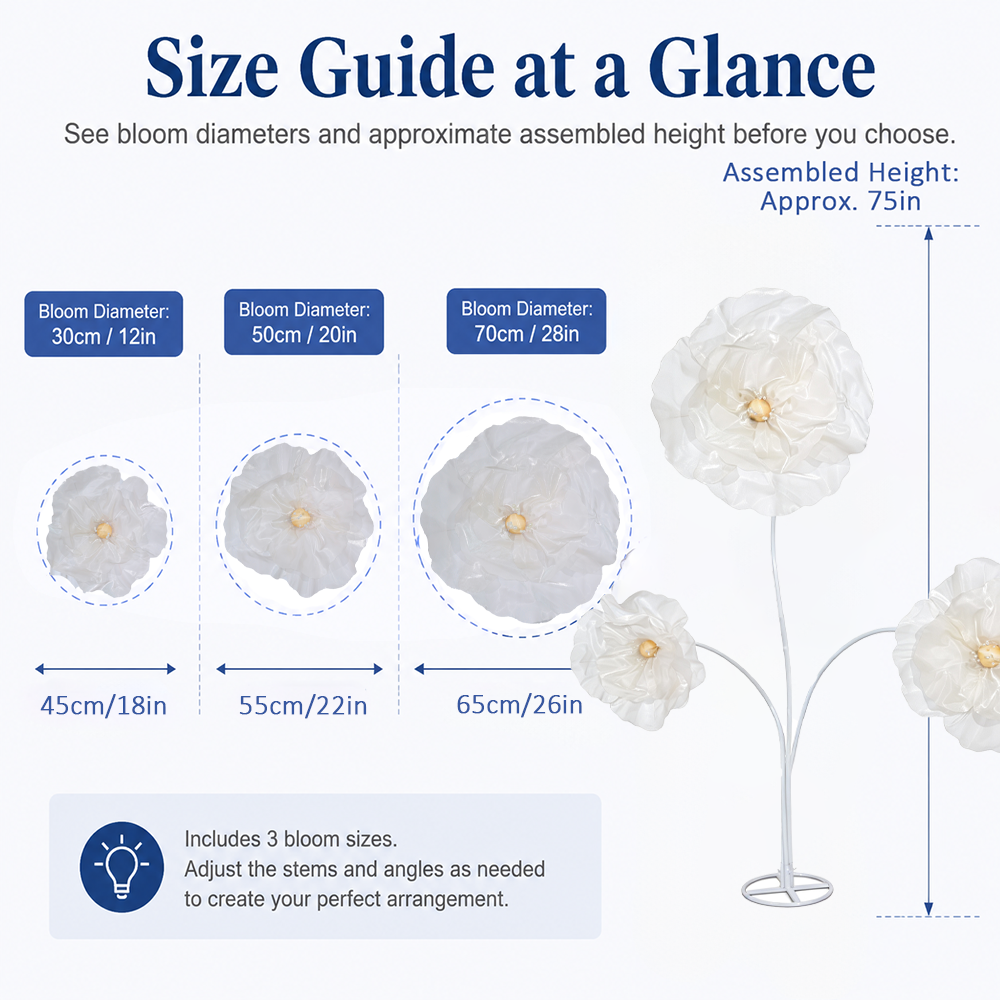 Size Guide at a Glance

See bloom diameters and approximate assembled height before you choose.

Assembled Height: Approx. 75in

Bloom Diameter: 30cm / 12in

Bloom Diameter: 50cm / 20in

Bloom Diameter: 70cm / 28in

45cm/18in

55cm/22in

65cm/26in

Includes 3 bloom sizes.
Adjust the stems and angles as needed to create your perfect arrangement.